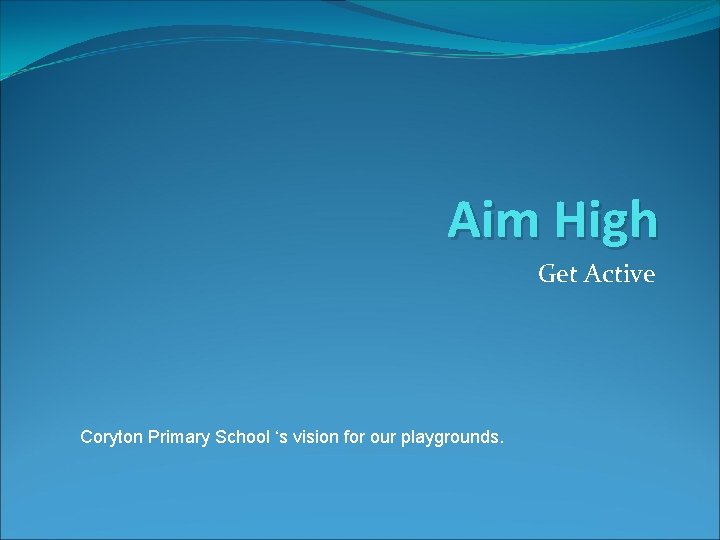 Aim High

Get Active

Coryton Primary School ‘s vision for our playgrounds.